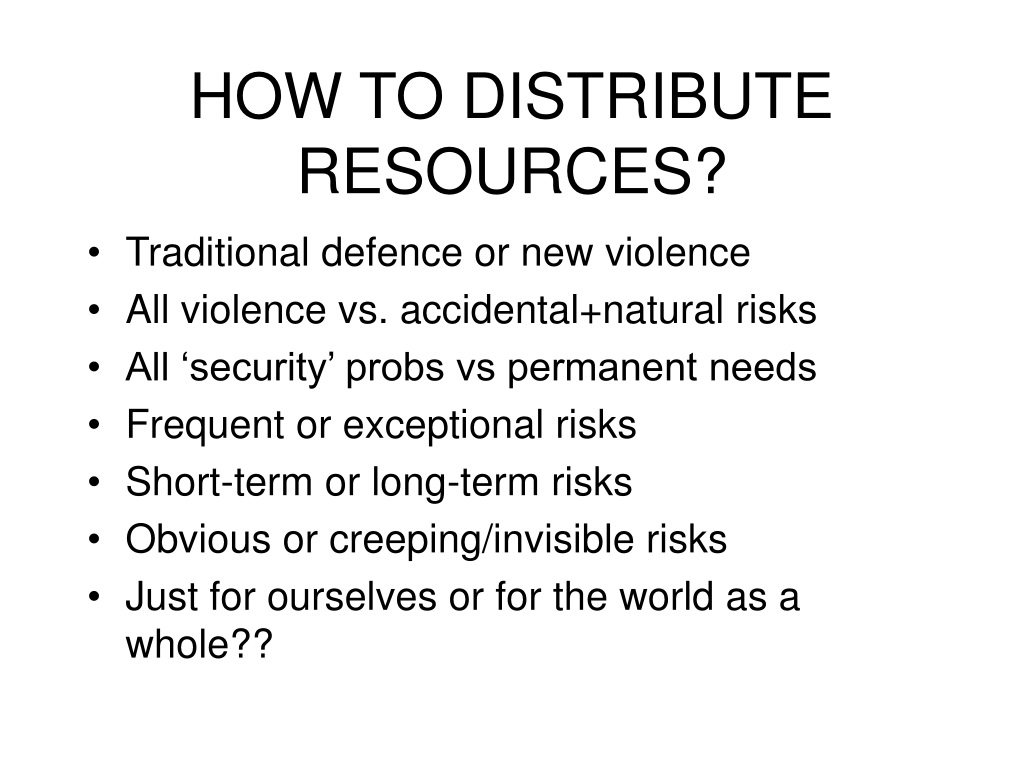 HOW TO DISTRIBUTE RESOURCES?

• Traditional defence or new violence
• All violence vs. accidental+natural risks
• All ‘security’ probs vs permanent needs
• Frequent or exceptional risks
• Short-term or long-term risks
• Obvious or creeping/invisible risks
• Just for ourselves or for the world as a whole??